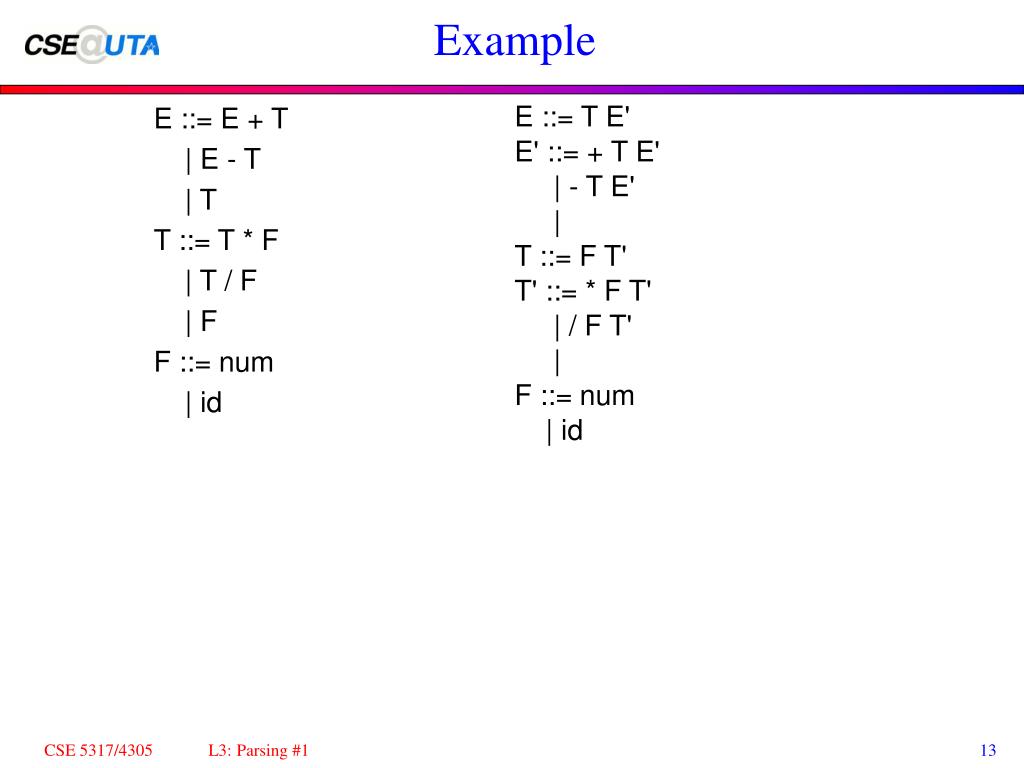 CSE@UTA

Example

E ::= E + T
| E - T
| T
T ::= T * F
| T / F
| F
F ::= num
| id

E ::= T E'
E' ::= + T E'
| - T E'
|
T ::= F T'
T' ::= * F T'
| / F T'
|
F ::= num
| id

CSE 5317/4305 L3: Parsing #1 13